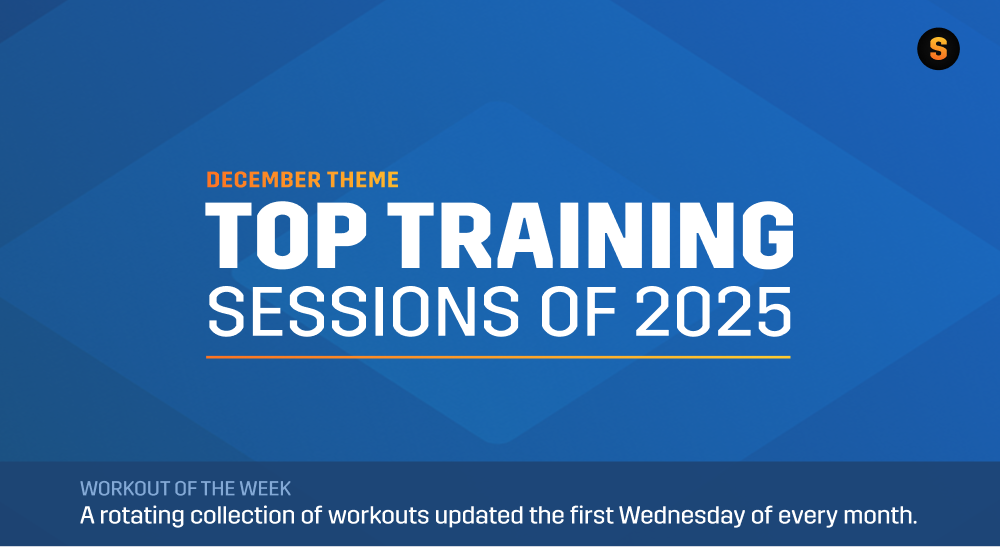 S

DECEMBER THEME
TOP TRAINING
SESSIONS OF 2025

WORKOUT OF THE WEEK
A rotating collection of workouts updated the first Wednesday of every month.